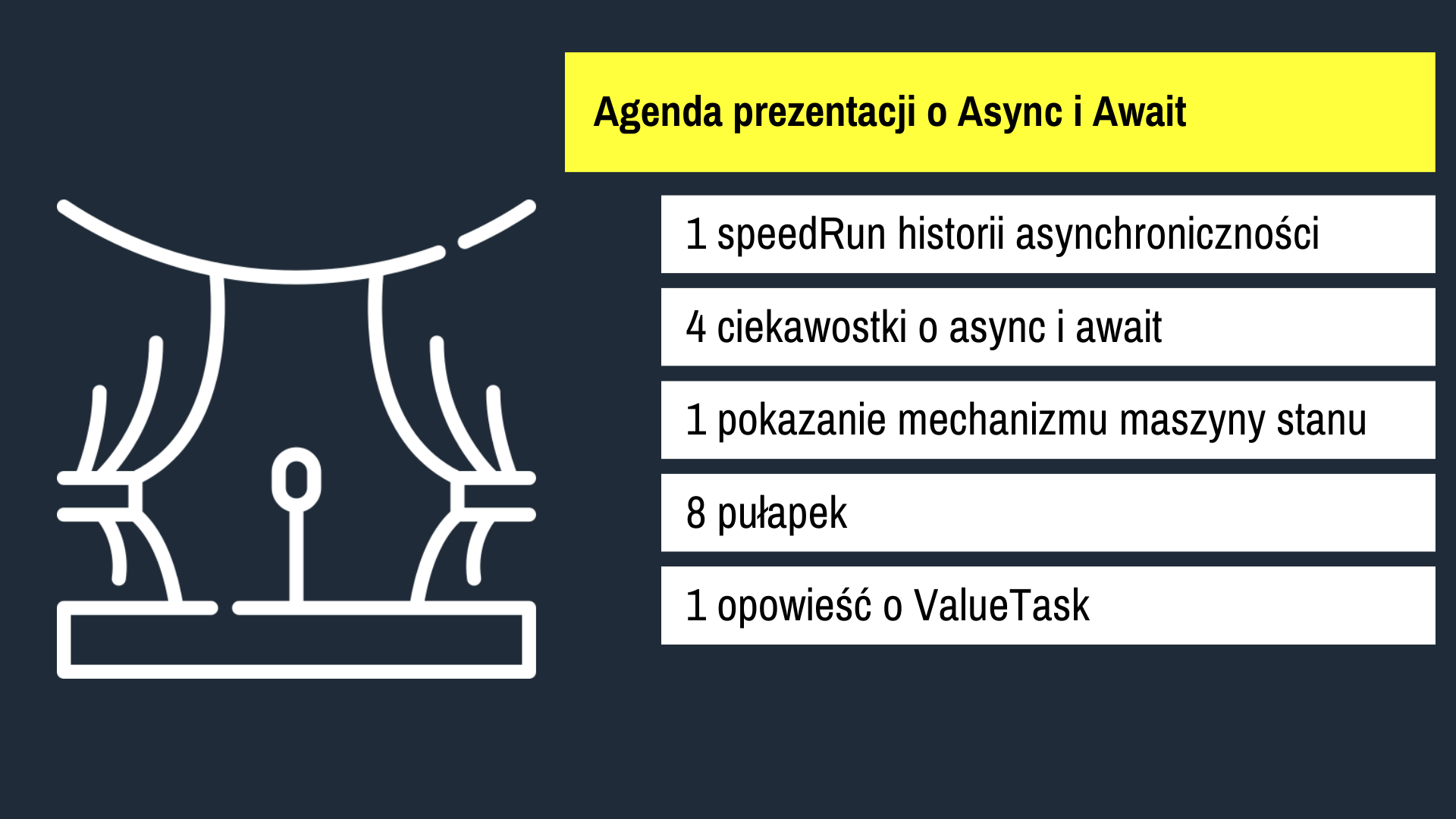 Agenda prezentacji o Async i Await

1 speedRun historii asynchroniczności

4 ciekawostki o async i await

1 pokazanie mechanizmu maszyny stanu

8 pułapek

1 opowieść o ValueTask